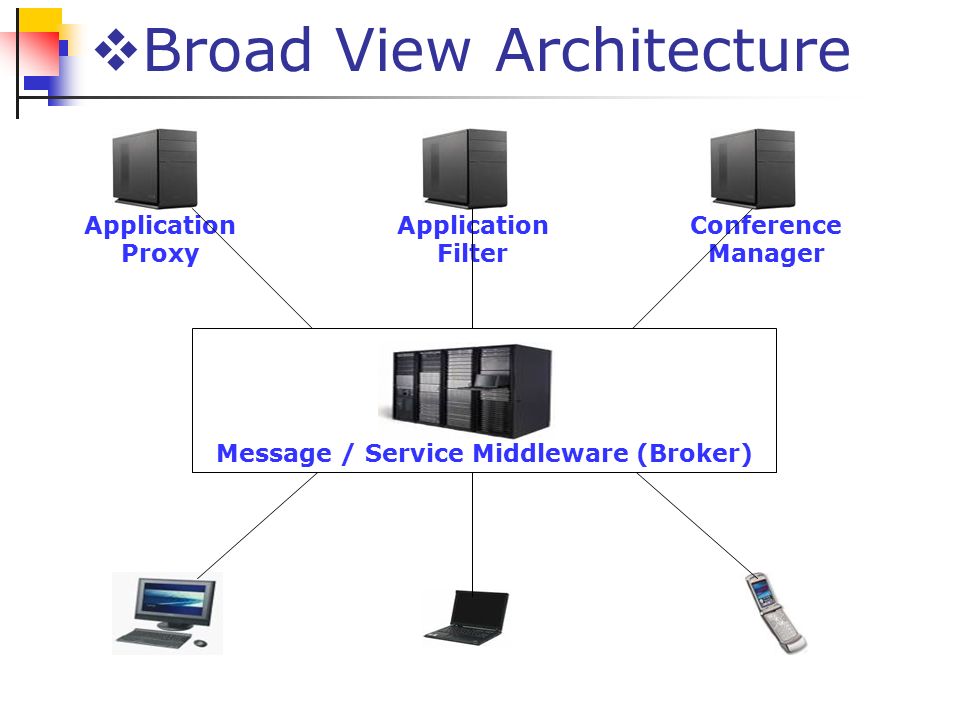 ❖Broad View Architecture

Application Proxy

Application Filter

Conference Manager

Message / Service Middleware (Broker)